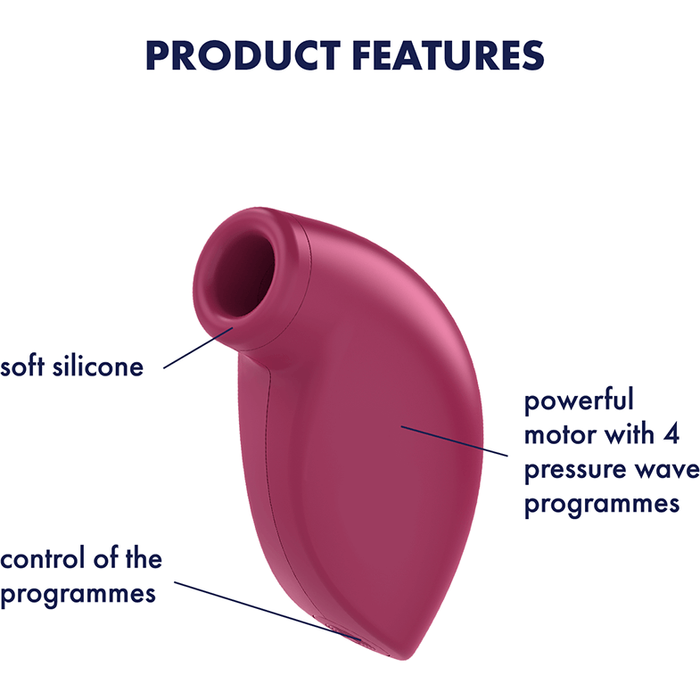 PRODUCT FEATURES

soft silicone

powerful motor with 4 pressure wave programmes

control of the programmes